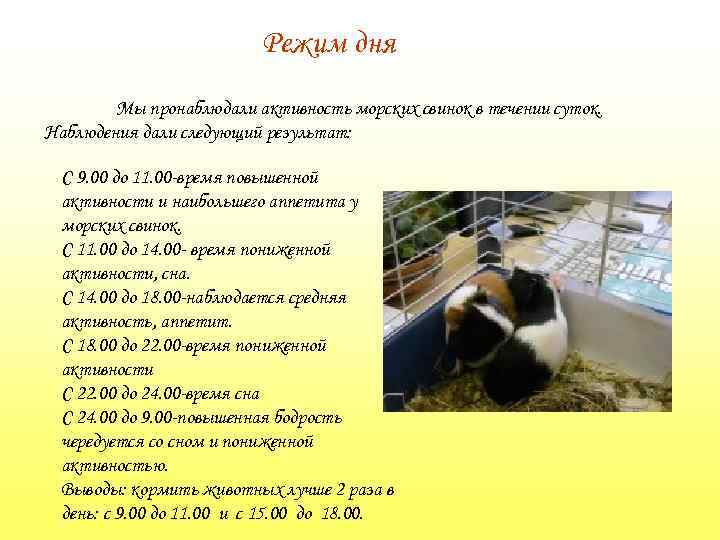 Режим дня

Мы пронаблюдали активность морских свинок в течении суток. Наблюдения дали следующий результат:

С 9.00 до 11.00-время повышенной активности и наибольшего аппетита у морских свинок.
С 11.00 до 14.00- время пониженной активности, сна.
С 14.00 до 18.00-наблюдается средняя активность, аппетит.
С 18.00 до 22.00-время пониженной активности
С 22.00 до 24.00-время сна
С 24.00 до 9.00-повышенная бодрость чередуется со сном и пониженной активностью.
Выводы: кормить животных лучше 2 раза в день: с 9.00 до 11.00 и с 15.00 до 18.00.